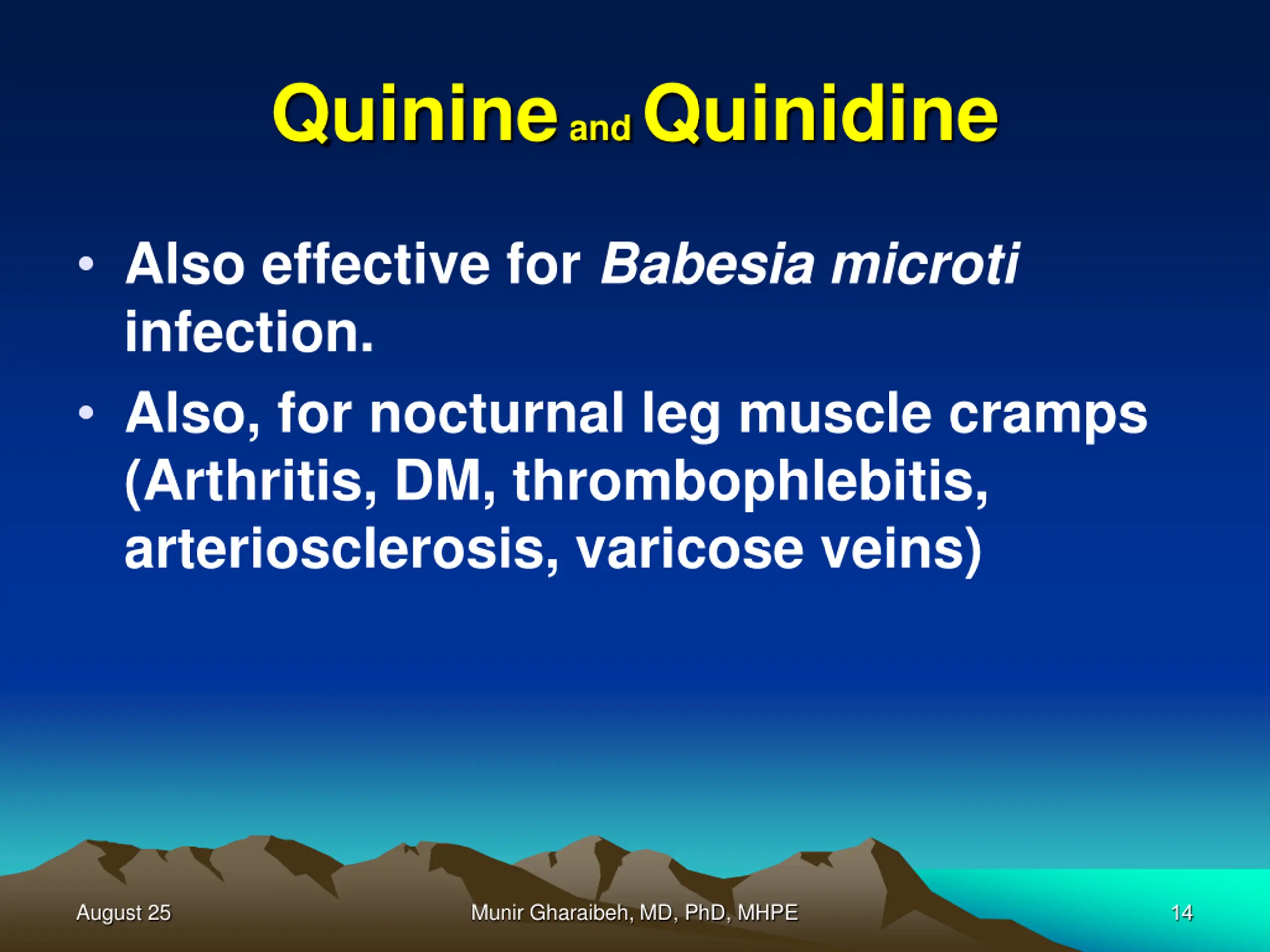 Quinine and Quinidine

• Also effective for Babesia microti infection.
• Also, for nocturnal leg muscle cramps (Arthritis, DM, thrombophlebitis, arteriosclerosis, varicose veins)

August 25 Munir Gharaibeh, MD, PhD, MHPE 14